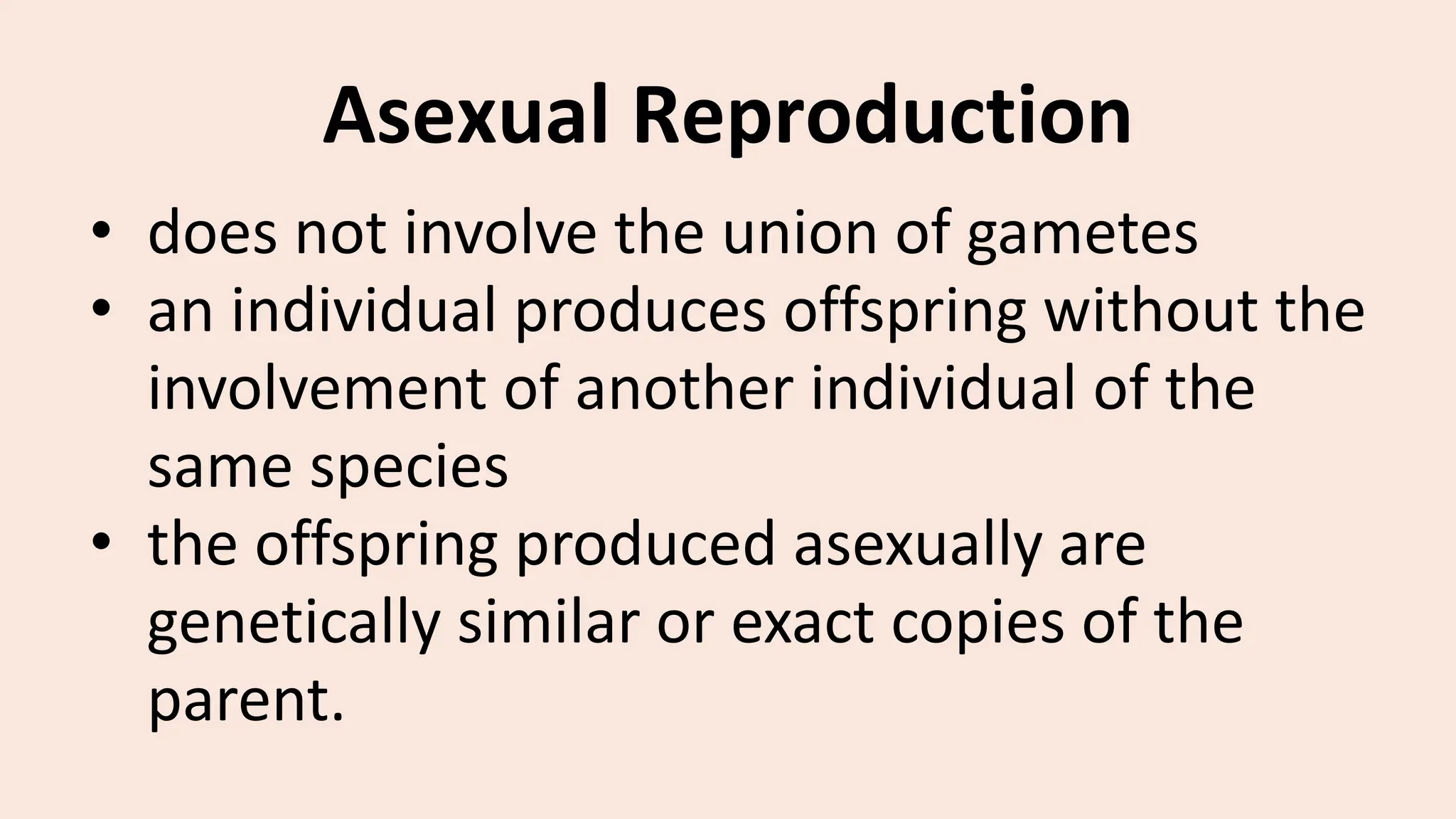 Asexual Reproduction

• does not involve the union of gametes
• an individual produces offspring without the involvement of another individual of the same species
• the offspring produced asexually are genetically similar or exact copies of the parent.